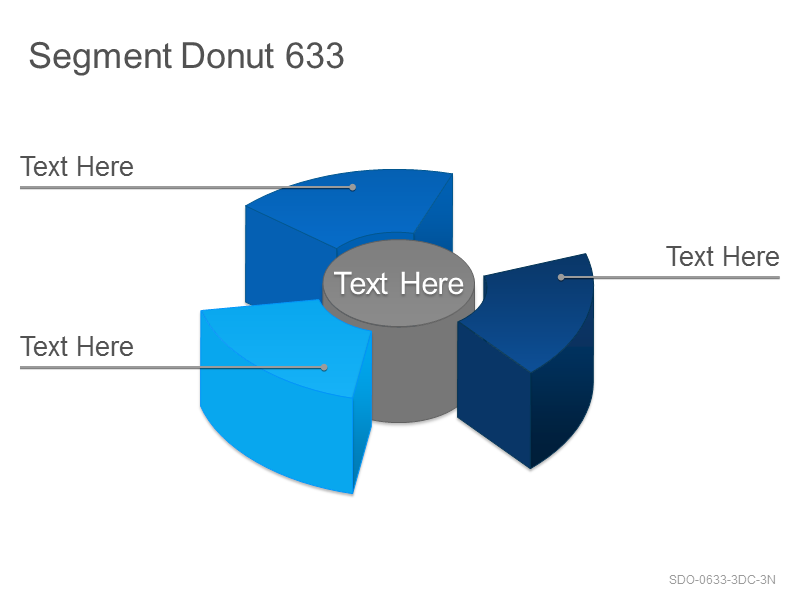 Segment Donut 633

Text Here

Text Here

Text Here

Text Here

SDO-0633-3DC-3N